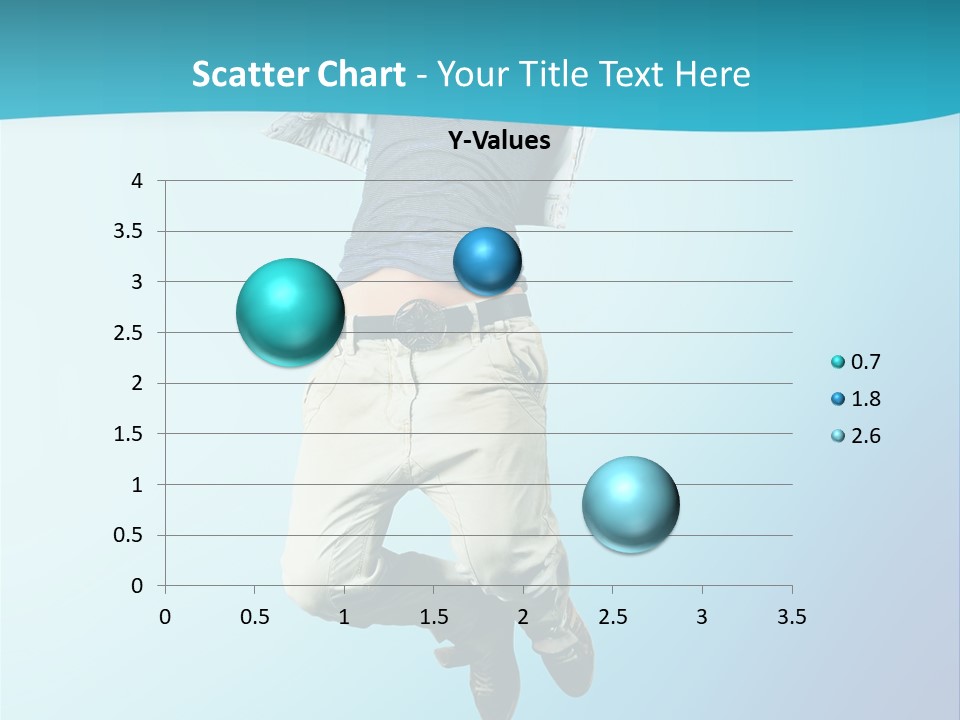 Scatter Chart - Your Title Text Here

Y-Values

4
3.5
3
2.5
2
1.5
1
0.5
0

0
0.5
1
1.5
2
2.5
3
3.5

0.7
1.8
2.6